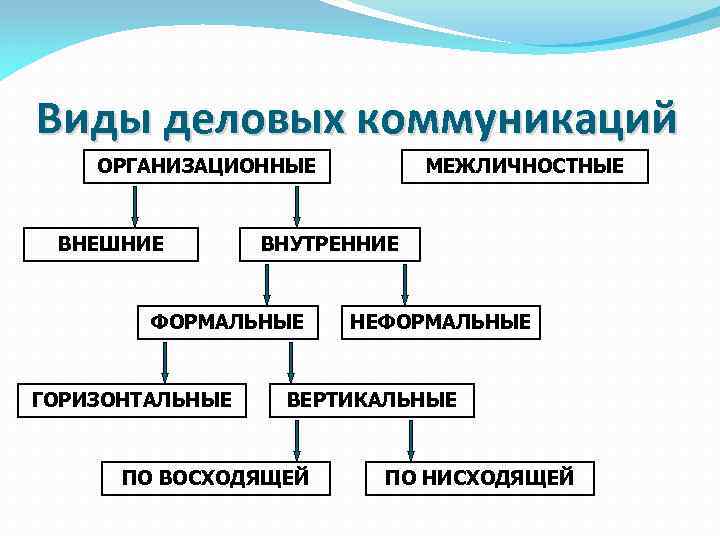 Виды деловых коммуникаций

ОРГАНИЗАЦИОННЫЕ

МЕЖЛИЧНОСТНЫЕ

ВНЕШНИЕ

ВНУТРЕННИЕ

ФОРМАЛЬНЫЕ

НЕФОРМАЛЬНЫЕ

ГОРИЗОНТАЛЬНЫЕ

ВЕРТИКАЛЬНЫЕ

ПО ВОСХОДЯЩЕЙ

ПО НИСХОДЯЩЕЙ